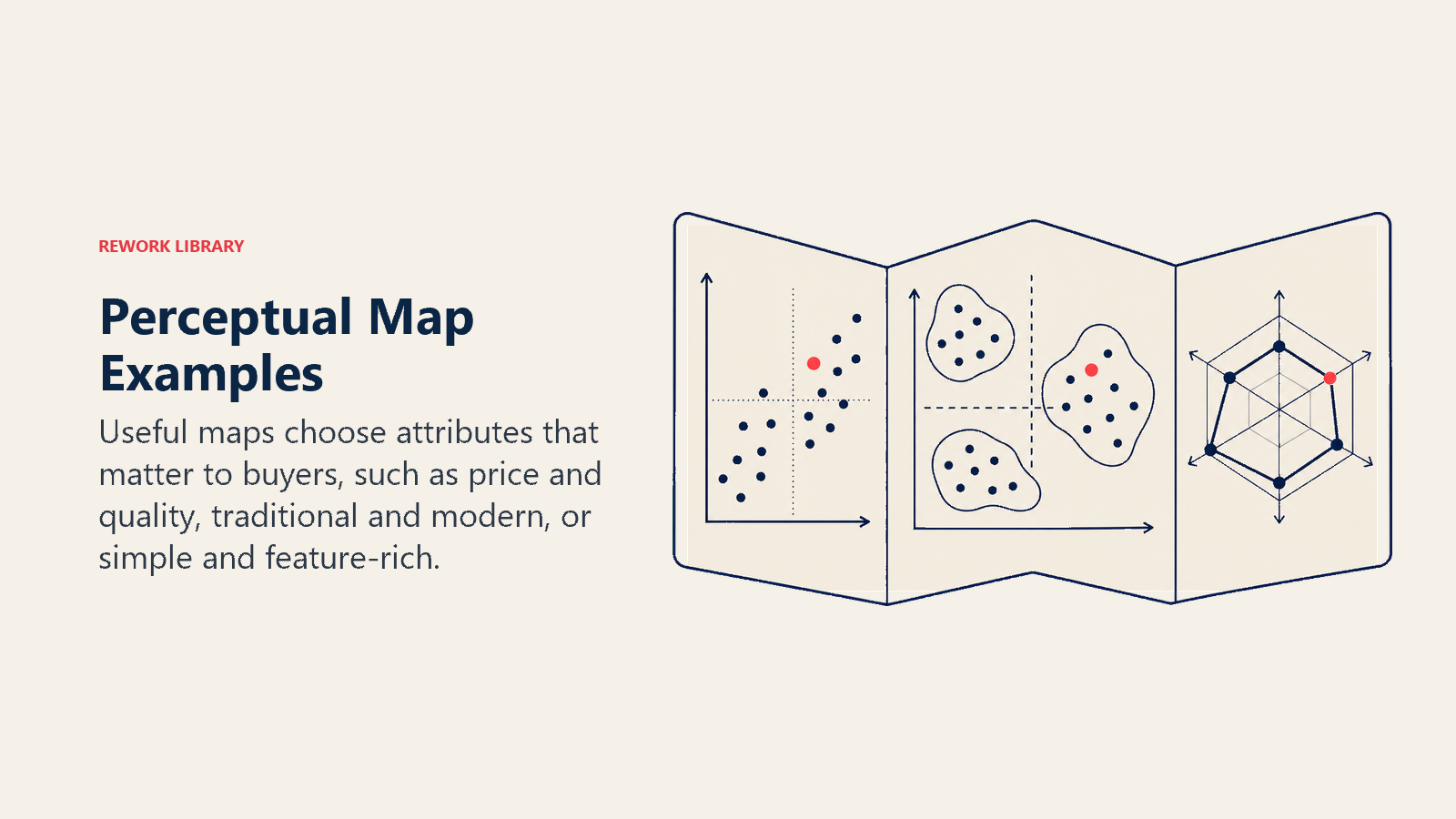 REWORK LIBRARY

Perceptual Map Examples

Useful maps choose attributes that matter to buyers, such as price and quality, traditional and modern, or simple and feature-rich.